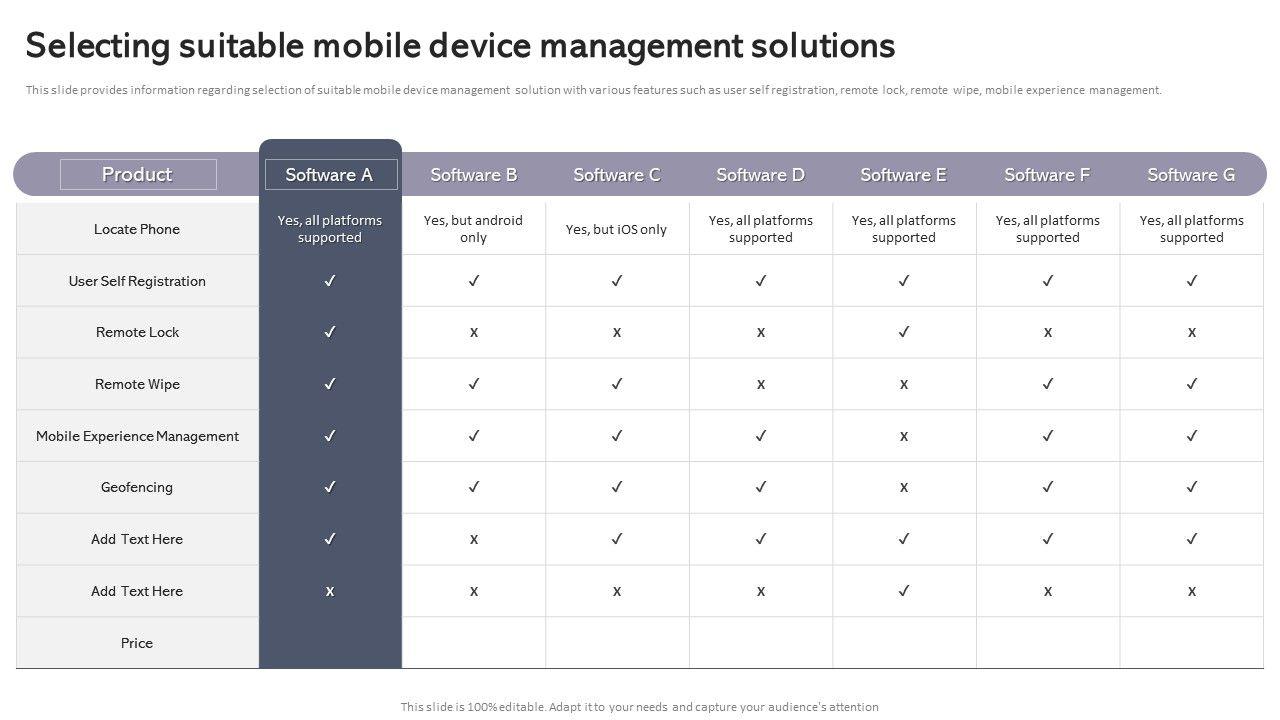 Selecting suitable mobile device management solutions

This slide provides information regarding selection of suitable mobile device management solution with various features such as user self registration, remote lock, remote wipe, mobile experience management.

| Product | Software A | Software B | Software C | Software D | Software E | Software F | Software G |
|---|---|---|---|---|---|---|---|
| Locate Phone | Yes, all platforms supported | Yes, but android only | Yes, but iOS only | Yes, all platforms supported | Yes, all platforms supported | Yes, all platforms supported | Yes, all platforms supported |
| User Self Registration | ✓ | ✓ | ✓ | ✓ | ✓ | ✓ | ✓ |
| Remote Lock | ✓ | x | x | x | ✓ | x | x |
| Remote Wipe | ✓ | ✓ | ✓ | x | x | ✓ | ✓ |
| Mobile Experience Management | ✓ | ✓ | ✓ | ✓ | x | ✓ | ✓ |
| Geofencing | ✓ | ✓ | ✓ | ✓ | x | ✓ | ✓ |
| Add Text Here | ✓ | x | ✓ | ✓ | ✓ | ✓ | ✓ |
| Add Text Here | x | x | x | x | ✓ | x | x |
| Price | | | | | | | |

This slide is 100% editable. Adapt it to your needs and capture your audience's attention